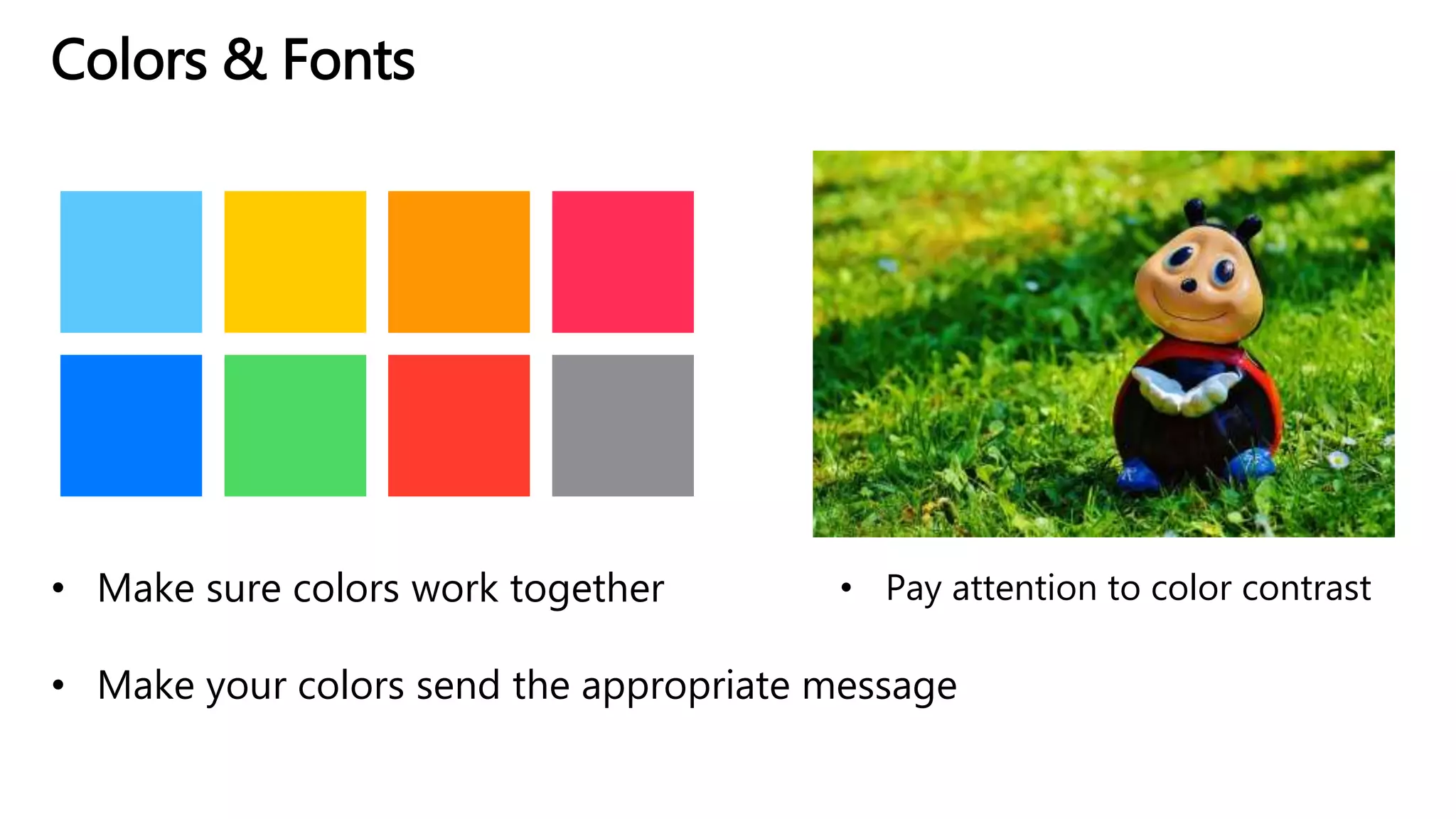 Colors & Fonts

• Make sure colors work together

• Pay attention to color contrast

• Make your colors send the appropriate message